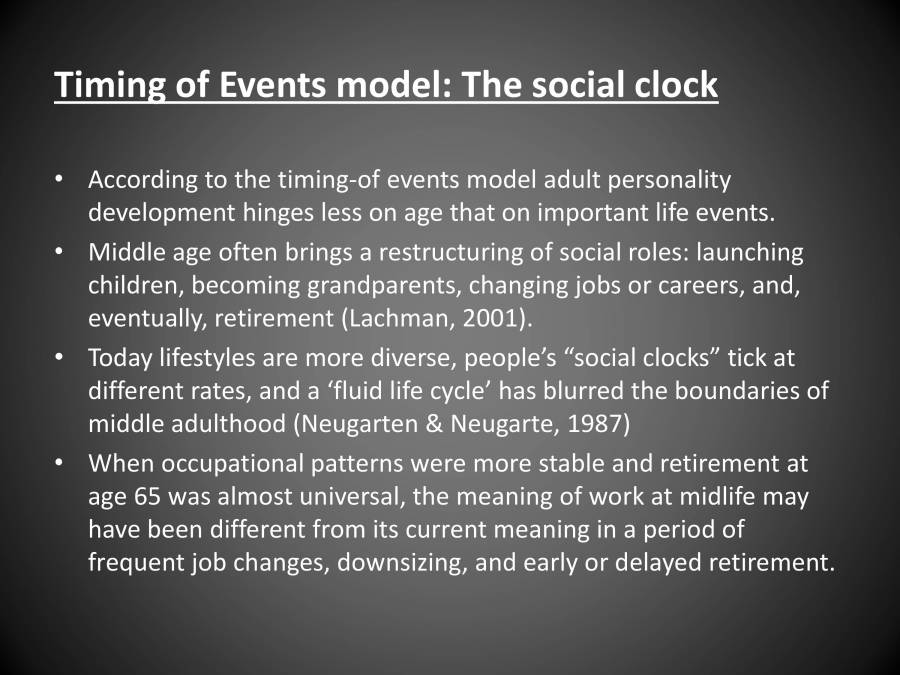 Timing of Events model: The social clock

• According to the timing-of events model adult personality development hinges less on age that on important life events.
• Middle age often brings a restructuring of social roles: launching children, becoming grandparents, changing jobs or careers, and, eventually, retirement (Lachman, 2001).
• Today lifestyles are more diverse, people's "social clocks" tick at different rates, and a 'fluid life cycle' has blurred the boundaries of middle adulthood (Neugarten & Neugarte, 1987)
• When occupational patterns were more stable and retirement at age 65 was almost universal, the meaning of work at midlife may have been different from its current meaning in a period of frequent job changes, downsizing, and early or delayed retirement.